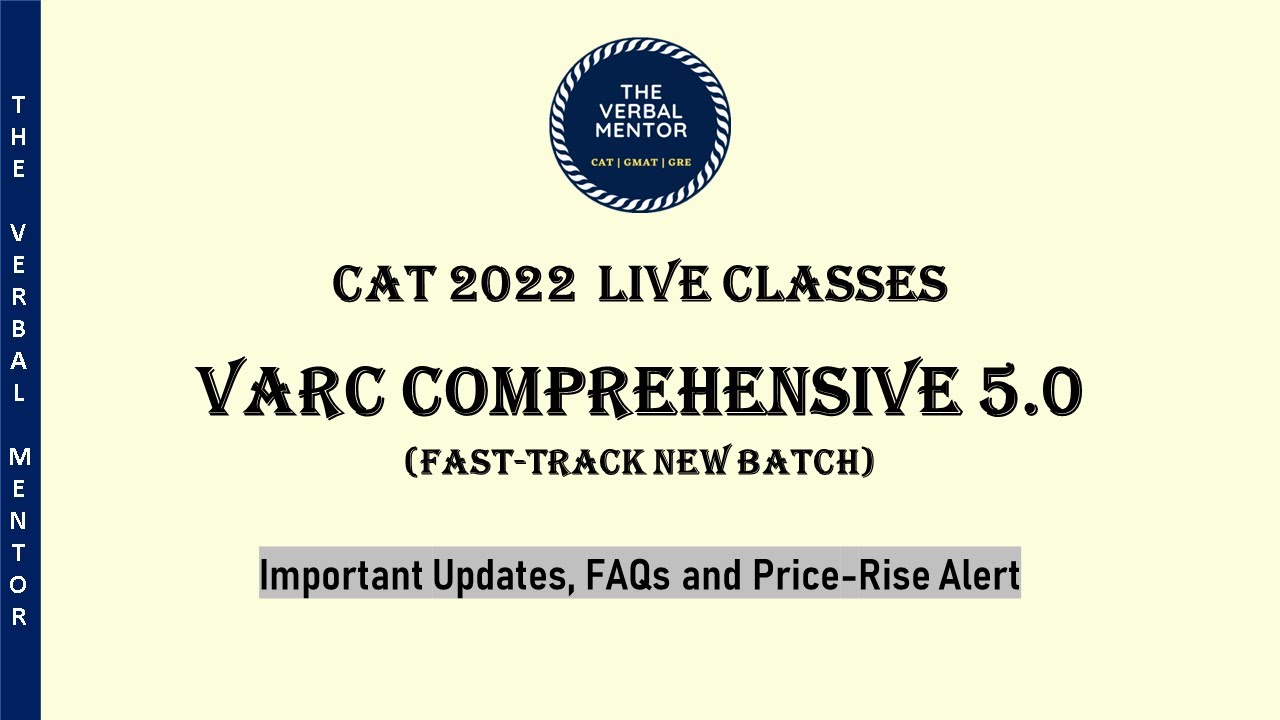 THE VERBAL MENTOR

THE VERBAL MENTOR
CAT | GMAT | GRE

CAT 2022 LIVE CLASSES

VARC COMPREHENSIVE 5.0

(FAST-TRACK NEW BATCH)

Important Updates, FAQs and Price-Rise Alert